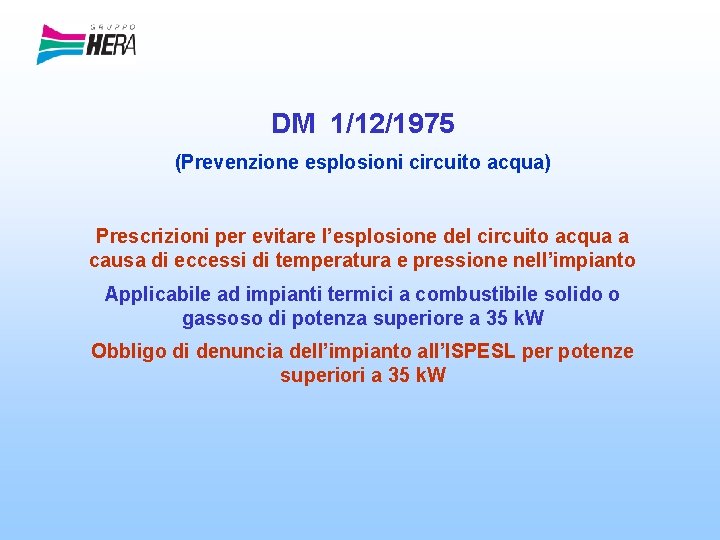 GRUPPO
HERA

DM 1/12/1975

(Prevenzione esplosioni circuito acqua)

Prescrizioni per evitare l’esplosione del circuito acqua a causa di eccessi di temperatura e pressione nell’impianto

Applicabile ad impianti termici a combustibile solido o gassoso di potenza superiore a 35 kW

Obbligo di denuncia dell’impianto all’ISPESL per potenze superiori a 35 kW